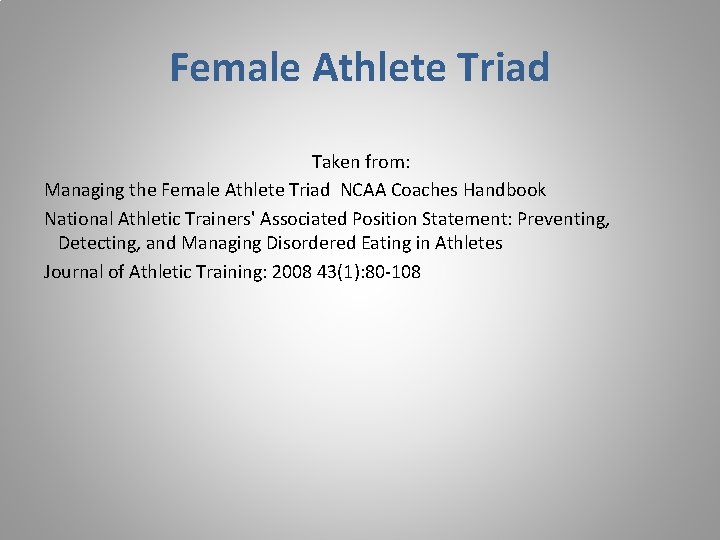 Female Athlete Triad

Taken from:

Managing the Female Athlete Triad NCAA Coaches Handbook

National Athletic Trainers' Associated Position Statement: Preventing, Detecting, and Managing Disordered Eating in Athletes

Journal of Athletic Training: 2008 43(1):80-108